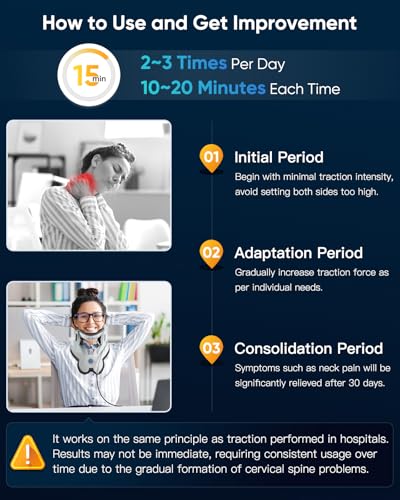 How to Use and Get Improvement

15 min

2~3 Times Per Day
10~20 Minutes Each Time

01 Initial Period
Begin with minimal traction intensity, avoid setting both sides too high.

02 Adaptation Period
Gradually increase traction force as per individual needs.

03 Consolidation Period
Symptoms such as neck pain will be significantly relieved after 30 days.

It works on the same principle as traction performed in hospitals. Results may not be immediate, requiring consistent usage over time due to the gradual formation of cervical spine problems.